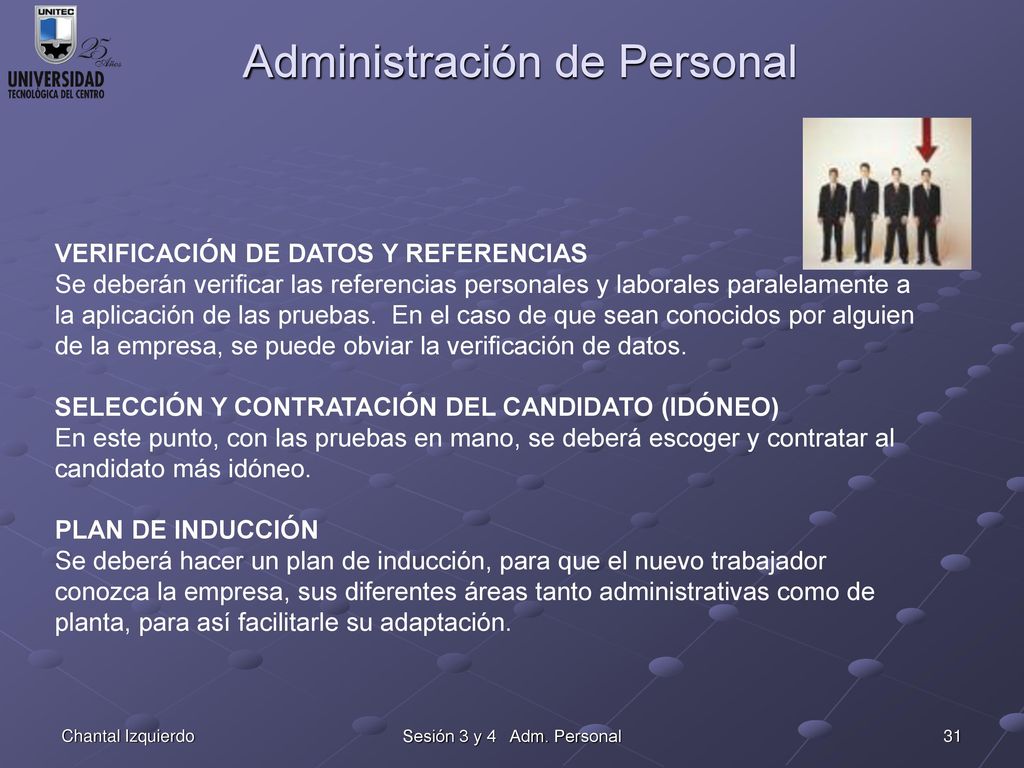 UNITEC
25 Años
UNIVERSIDAD
TECNOLOGICA DEL CENTRO

Administración de Personal

VERIFICACIÓN DE DATOS Y REFERENCIAS
Se deberán verificar las referencias personales y laborales paralelamente a la aplicación de las pruebas. En el caso de que sean conocidos por alguien de la empresa, se puede obviar la verificación de datos.

SELECCIÓN Y CONTRATACIÓN DEL CANDIDATO (IDÓNEO)
En este punto, con las pruebas en mano, se deberá escoger y contratar al candidato más idóneo.

PLAN DE INDUCCIÓN
Se deberá hacer un plan de inducción, para que el nuevo trabajador conozca la empresa, sus diferentes áreas tanto administrativas como de planta, para así facilitarle su adaptación.

Chantal Izquierdo
Sesión 3 y 4 Adm. Personal
31